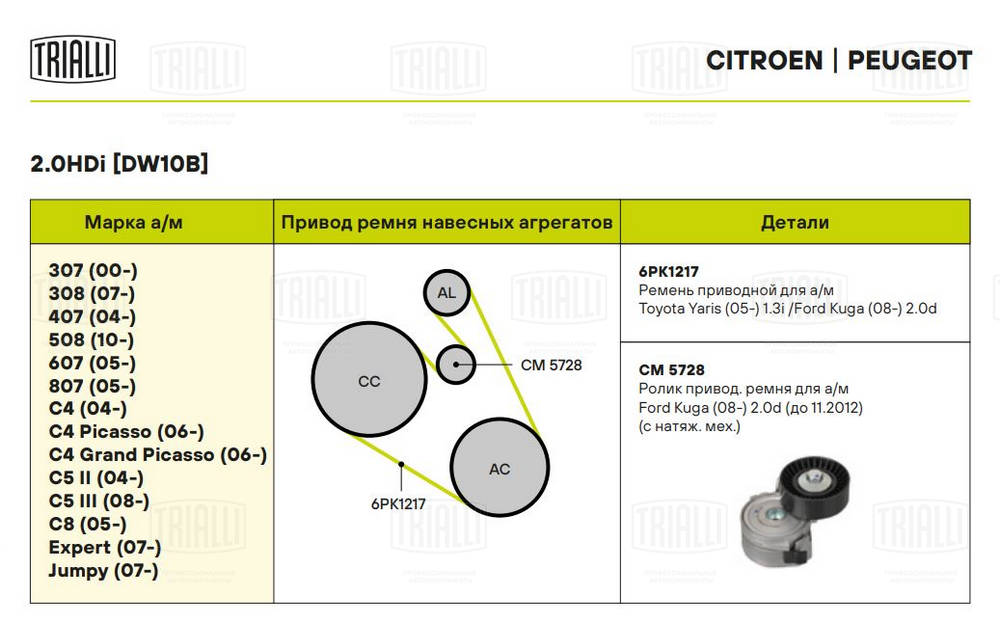 TRIALLI

CITROEN | PEUGEOT

2.0HDi [DW10B]

| Марка а/м | Привод ремня навесных агрегатов | Детали |
|---|---|---|
| 307 (00-) 308 (07-) 407 (04-) 508 (10-) 607 (05-) 807 (05-) C4 (04-) C4 Picasso (06-) C4 Grand Picasso (06-) C5 II (04-) C5 III (08-) C8 (05-) Expert (07-) Jumpy (07-) | AL CC CM 5728 AC 6PK1217 | 6PK1217 Ремень приводной для а/м Toyota Yaris (05-) 1.3i /Ford Kuga (08-) 2.0d |
| | | CM 5728 Ролик привод. ремня для а/м Ford Kuga (08-) 2.0d (до 11.2012) (с натяж. мех.) |